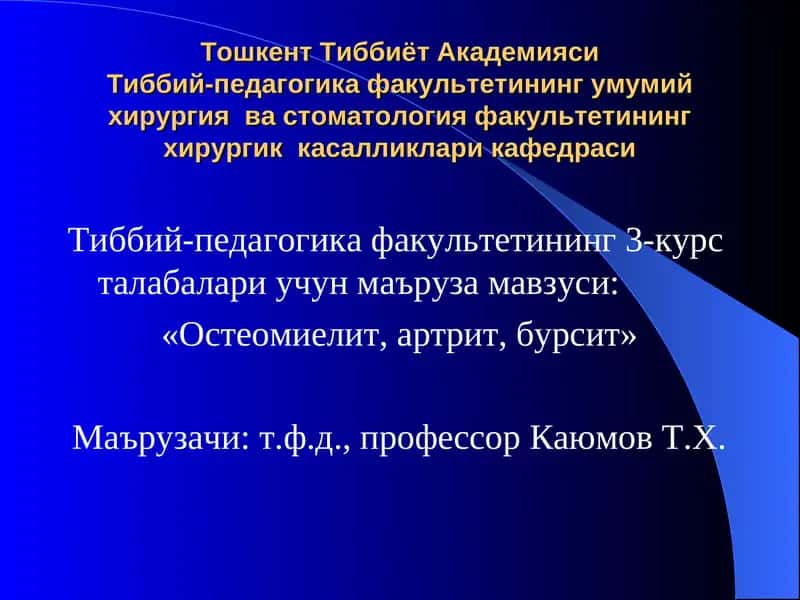 Тошкент Тиббиёт Академияси
Тиббий-педагогика факультетининг умумий хирургия ва стоматология факультетининг хирургик касалликлари кафедраси

Тиббий-педагогика факультетининг 3-курс талабалари учун маъруза мавзуси:
«Остеомиелит, артрит, бурсит»

Маърузачи: т.ф.д., профессор Каюмов Т.Х.